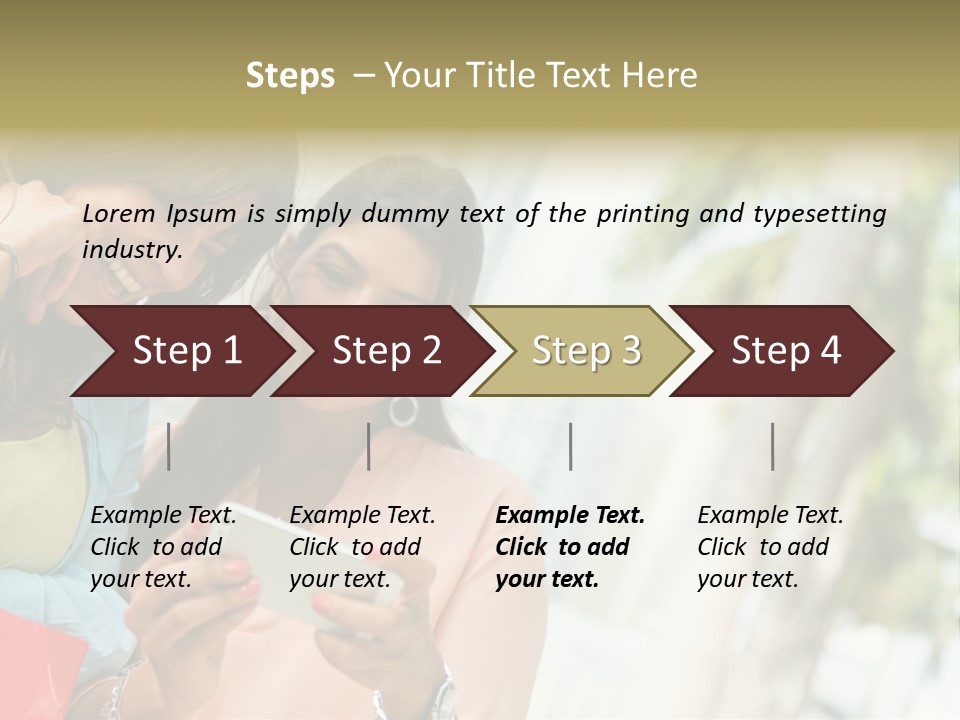 Steps – Your Title Text Here

Lorem Ipsum is simply dummy text of the printing and typesetting industry.

Step 1

Step 2

Step 3

Step 4

Example Text. Click to add your text.

Example Text. Click to add your text.

Example Text. Click to add your text.

Example Text. Click to add your text.